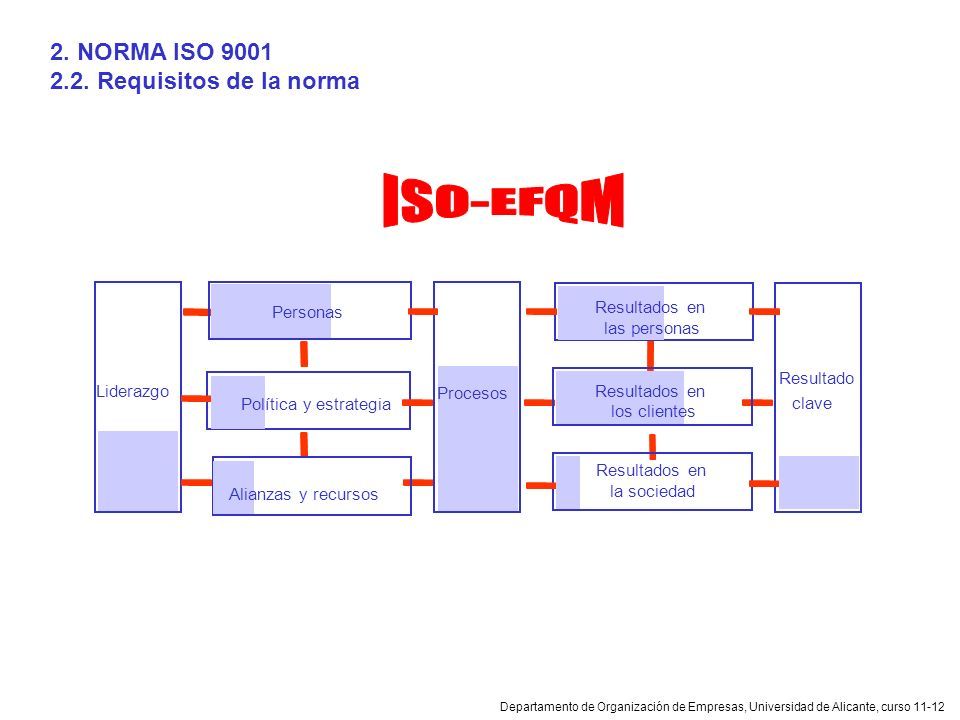 2. NORMA ISO 9001
2.2. Requisitos de la norma

ISO-EFQM

Liderazgo

Personas

Política y estrategia

Alianzas y recursos

Procesos

Resultados en las personas

Resultados en los clientes

Resultados en la sociedad

Resultado clave

Departamento de Organización de Empresas, Universidad de Alicante, curso 11-12